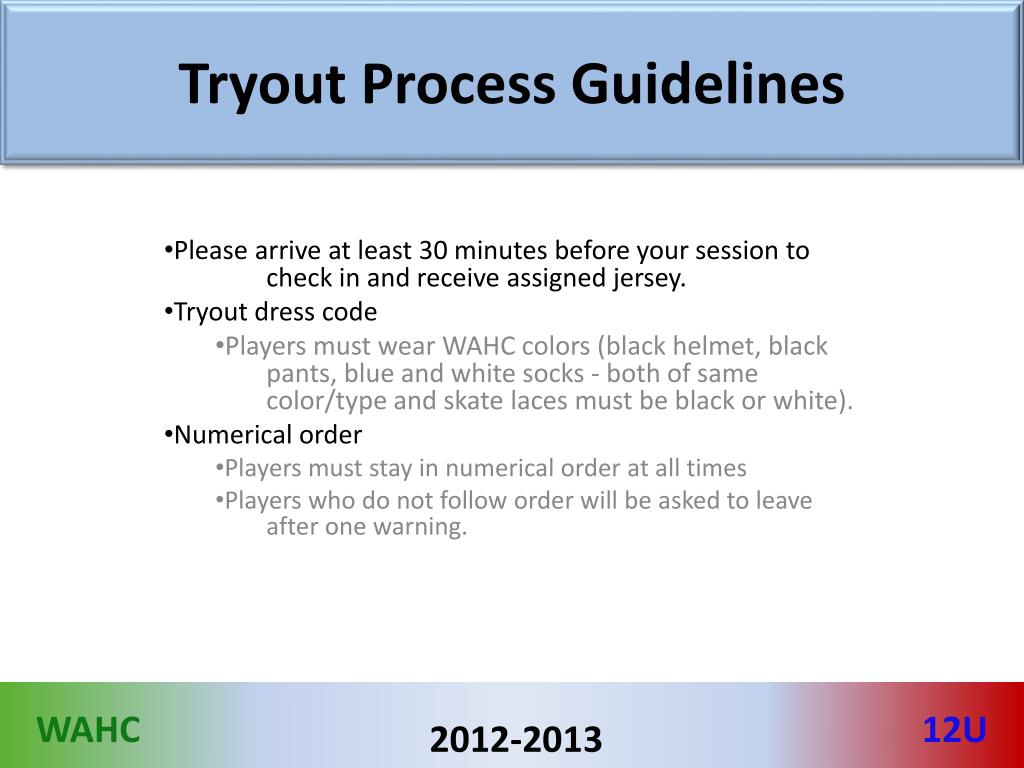 Tryout Process Guidelines

•Please arrive at least 30 minutes before your session to check in and receive assigned jersey.

•Tryout dress code

•Players must wear WAHC colors (black helmet, black pants, blue and white socks - both of same color/type and skate laces must be black or white).

•Numerical order

•Players must stay in numerical order at all times

•Players who do not follow order will be asked to leave after one warning.

WAHC

2012-2013

12U